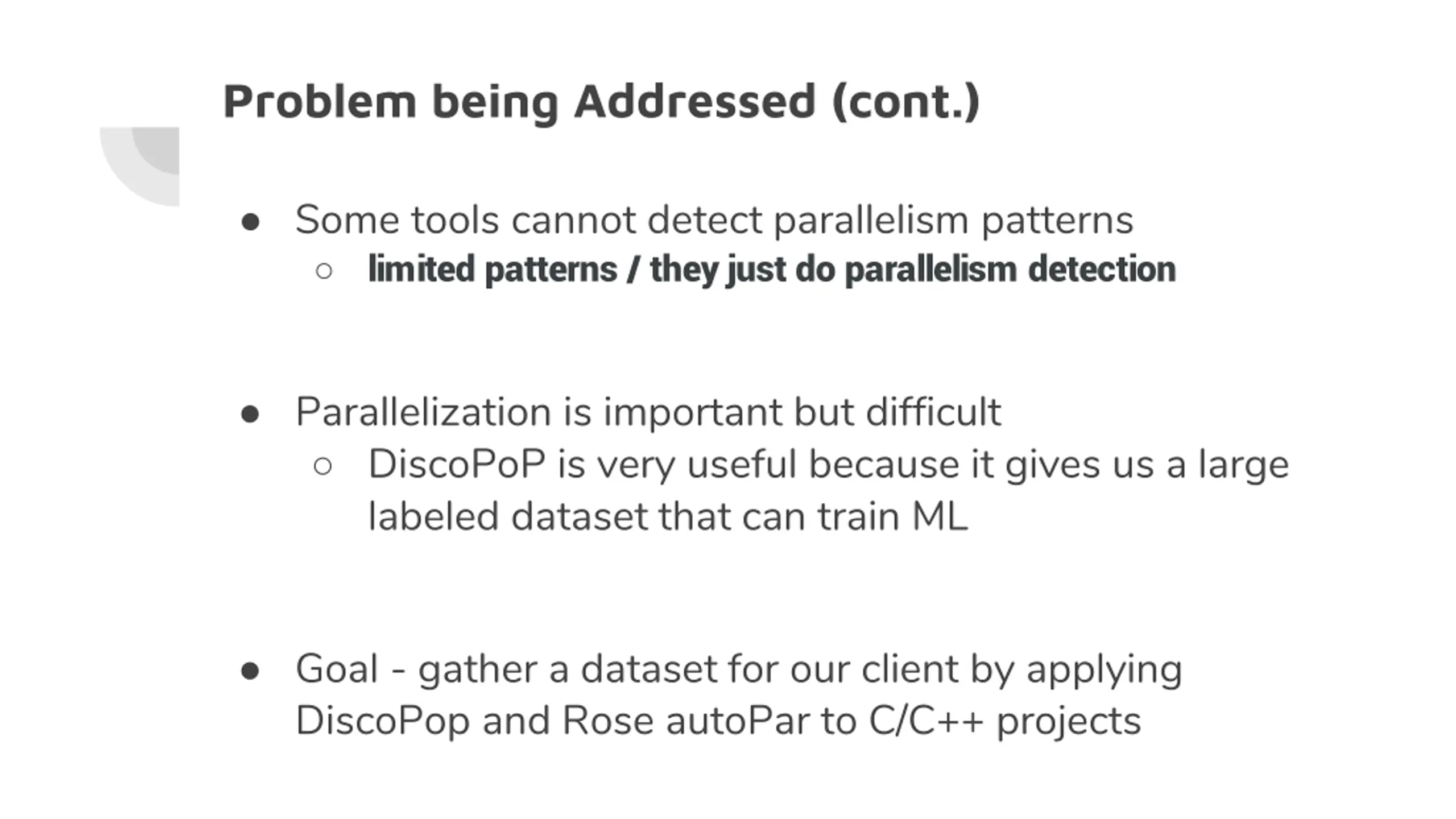 Problem being Addressed (cont.)

● Some tools cannot detect parallelism patterns
○ limited patterns / they just do parallelism detection

● Parallelization is important but difficult
○ DiscoPoP is very useful because it gives us a large labeled dataset that can train ML

● Goal - gather a dataset for our client by applying DiscoPop and Rose autoPar to C/C++ projects